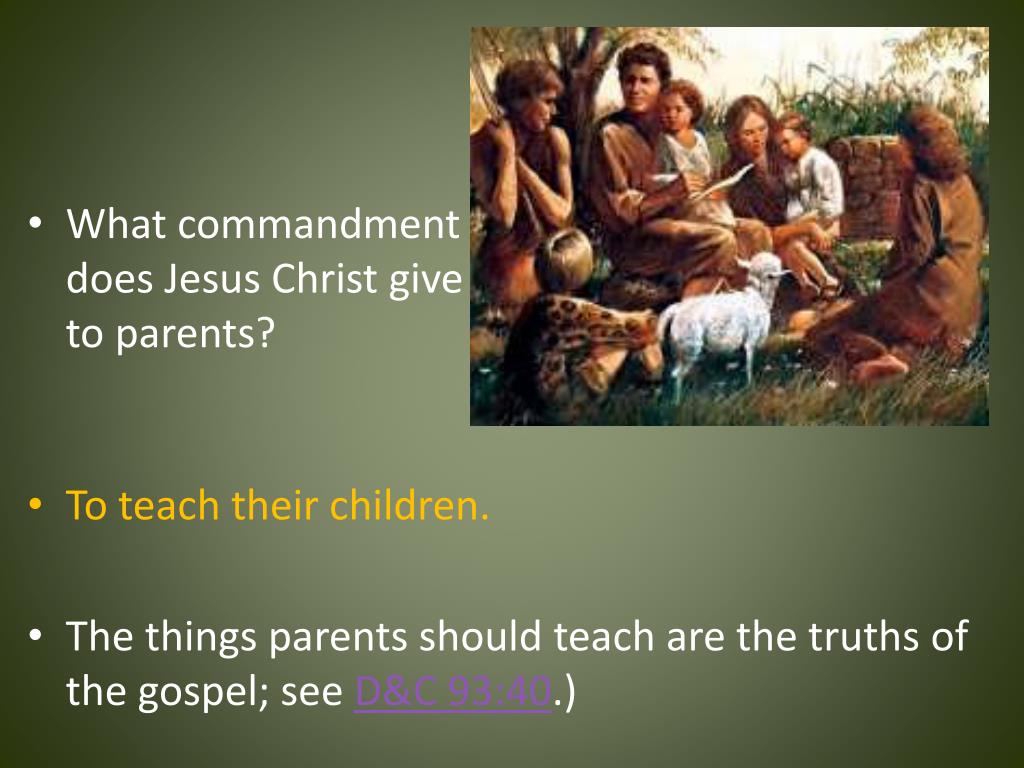 • What commandment does Jesus Christ give to parents?

• To teach their children.

• The things parents should teach are the truths of the gospel; see D&C 93:40.)